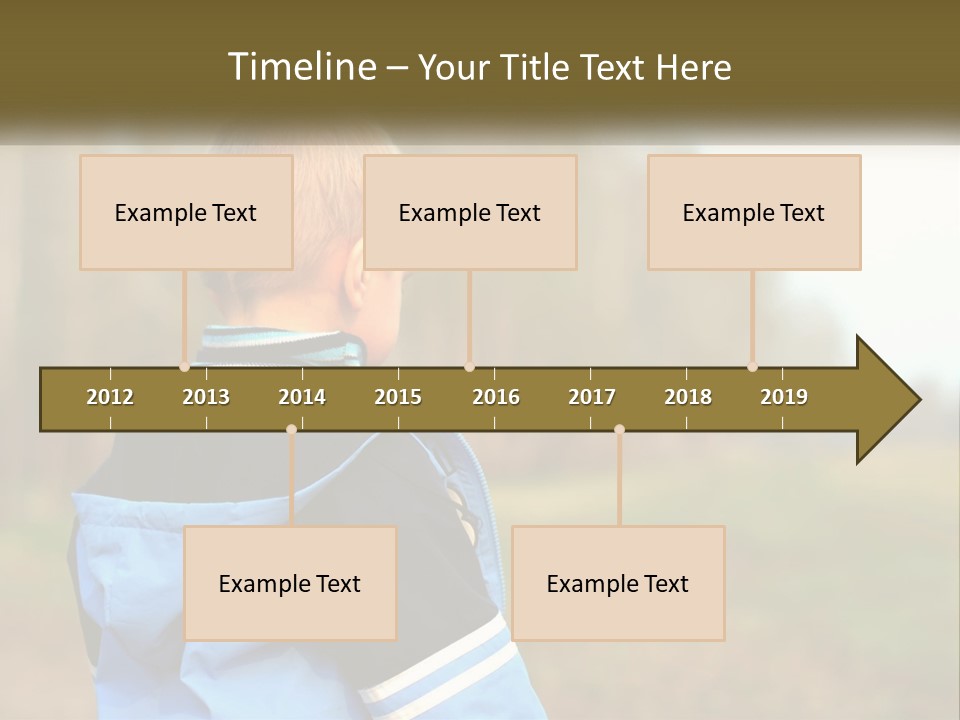 Timeline – Your Title Text Here

Example Text

Example Text

Example Text

2012 2013 2014 2015 2016 2017 2018 2019

Example Text

Example Text